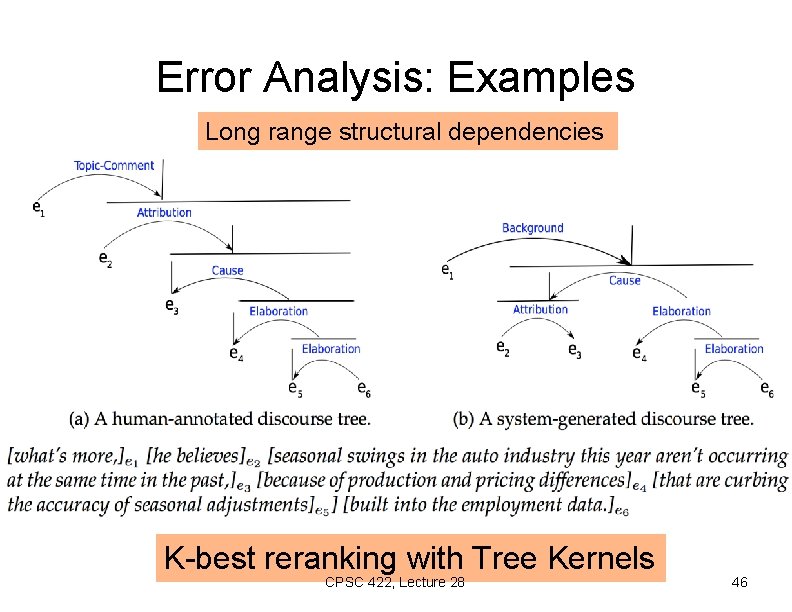 Error Analysis: Examples

Long range structural dependencies

Topic-Comment

$e_1$

Attribution

$e_2$

Cause

$e_3$

Elaboration

$e_4$

Elaboration

$e_5$ $e_6$

(a) A human-annotated discourse tree.

Background

$e_1$

Cause

Attribution

Elaboration

$e_2$ $e_3$ $e_4$

Elaboration

$e_5$ $e_6$

(b) A system-generated discourse tree.

[what's more,]$_{e_1}$ [he believes]$_{e_2}$ [seasonal swings in the auto industry this year aren't occurring at the same time in the past,]$_{e_3}$ [because of production and pricing differences]$_{e_4}$ [that are curbing the accuracy of seasonal adjustments]$_{e_5}$] [built into the employment data.]$_{e_6}$

K-best reranking with Tree Kernels

CPSC 422, Lecture 28

46